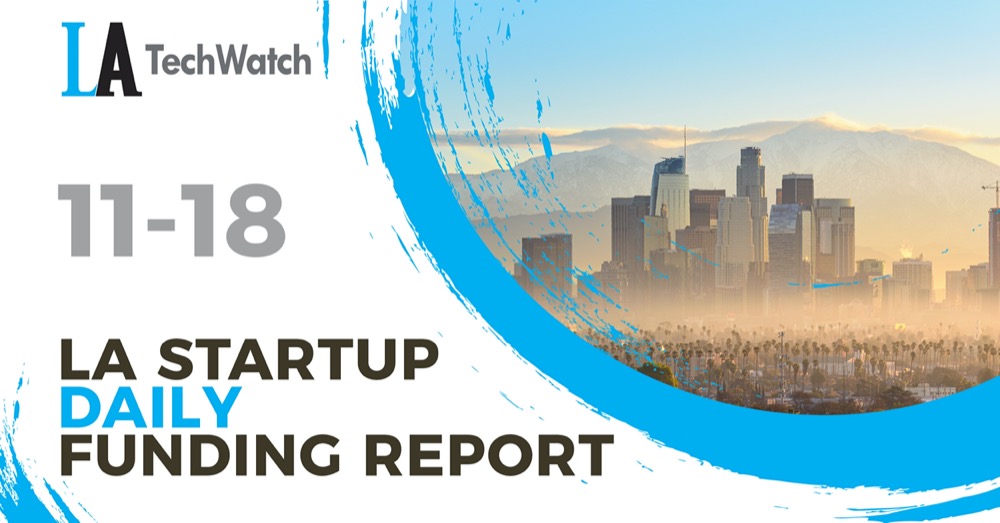 LA TechWatch

11-18

LA STARTUP
DAILY
FUNDING REPORT